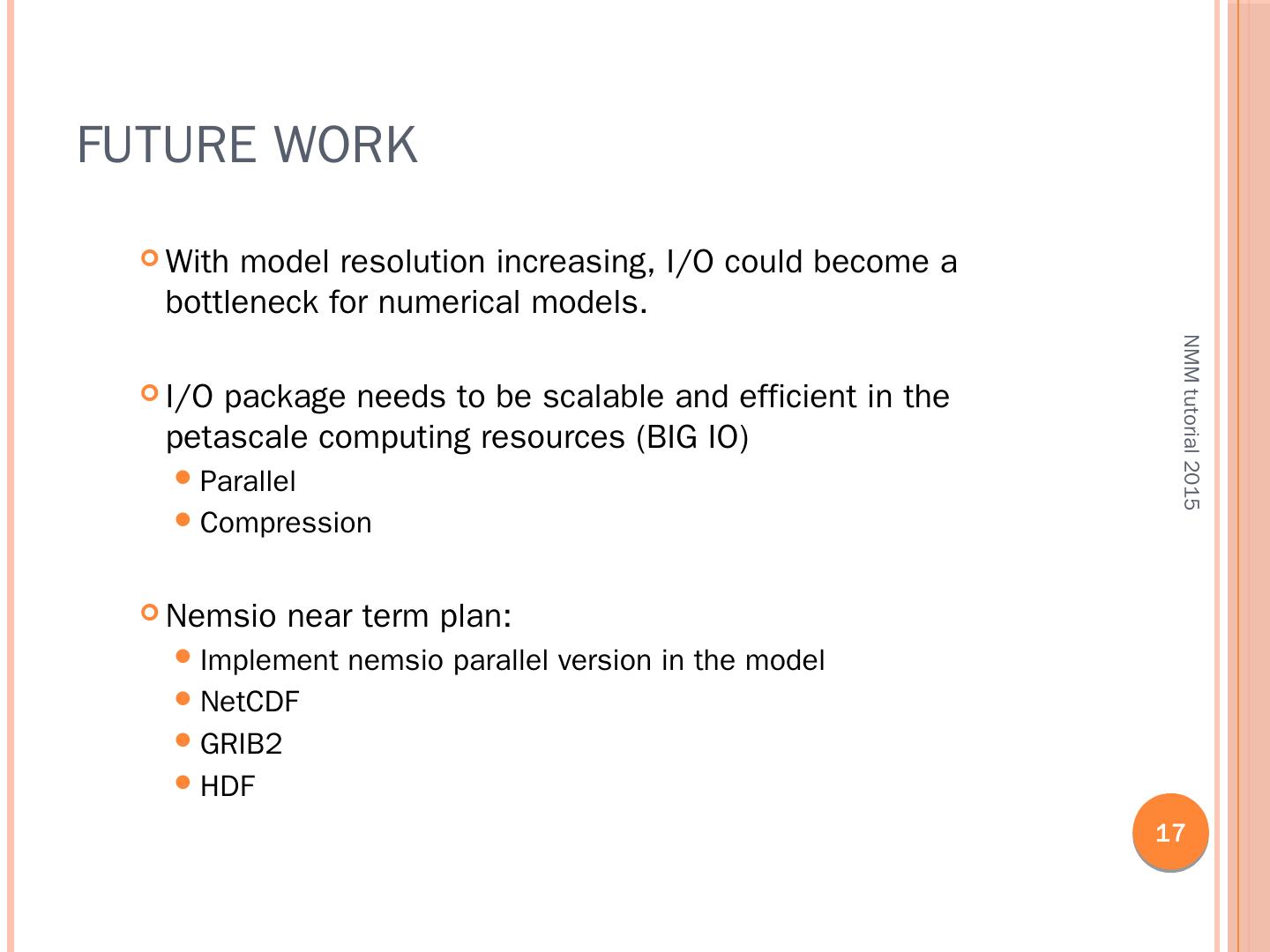 FUTURE WORK

With model resolution increasing, I/O could become a bottleneck for numerical models.

I/O package needs to be scalable and efficient in the petascale computing resources (BIG IO)

Parallel

Compression

Nemsio near term plan:

Implement nemsio parallel version in the model

NetCDF

GRIB2

HDF

NMM tutorial 2015

17